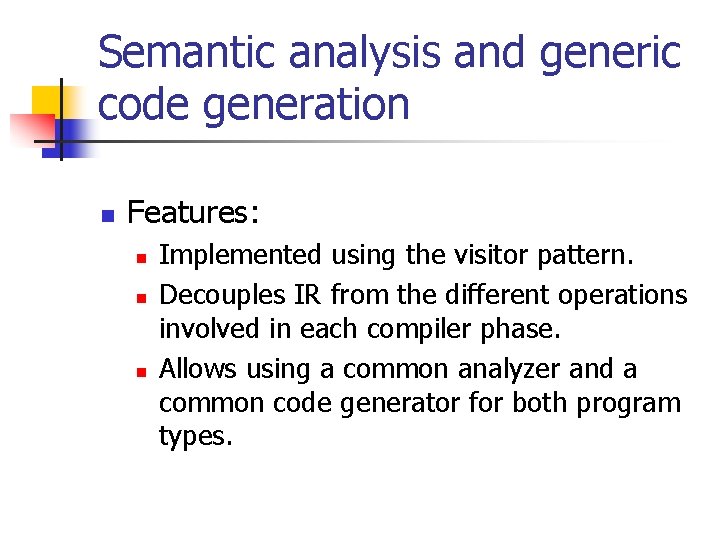 Semantic analysis and generic code generation

Features:

Implemented using the visitor pattern.

Decouples IR from the different operations involved in each compiler phase.

Allows using a common analyzer and a common code generator for both program types.